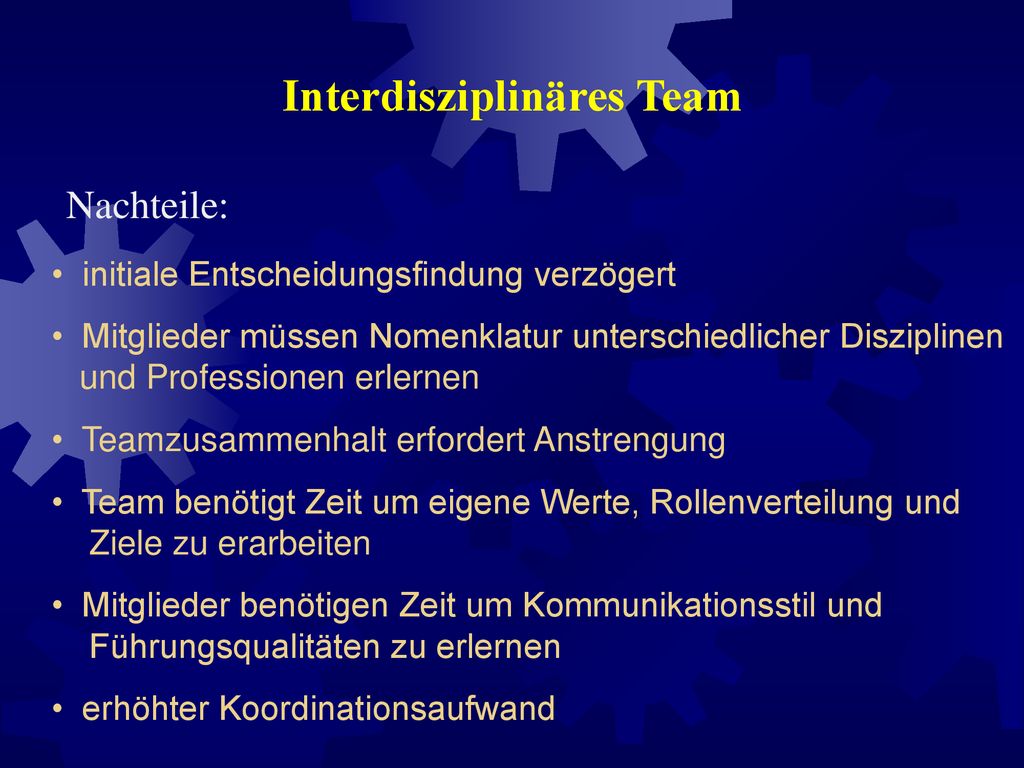 Interdisziplinäres Team

Nachteile:

• initiale Entscheidungsfindung verzögert

• Mitglieder müssen Nomenklatur unterschiedlicher Disziplinen und Professionen erlernen

• Teamzusammenhalt erfordert Anstrengung

• Team benötigt Zeit um eigene Werte, Rollenverteilung und Ziele zu erarbeiten

• Mitglieder benötigen Zeit um Kommunikationsstil und Führungsqualitäten zu erlernen

• erhöhter Koordinationsaufwand